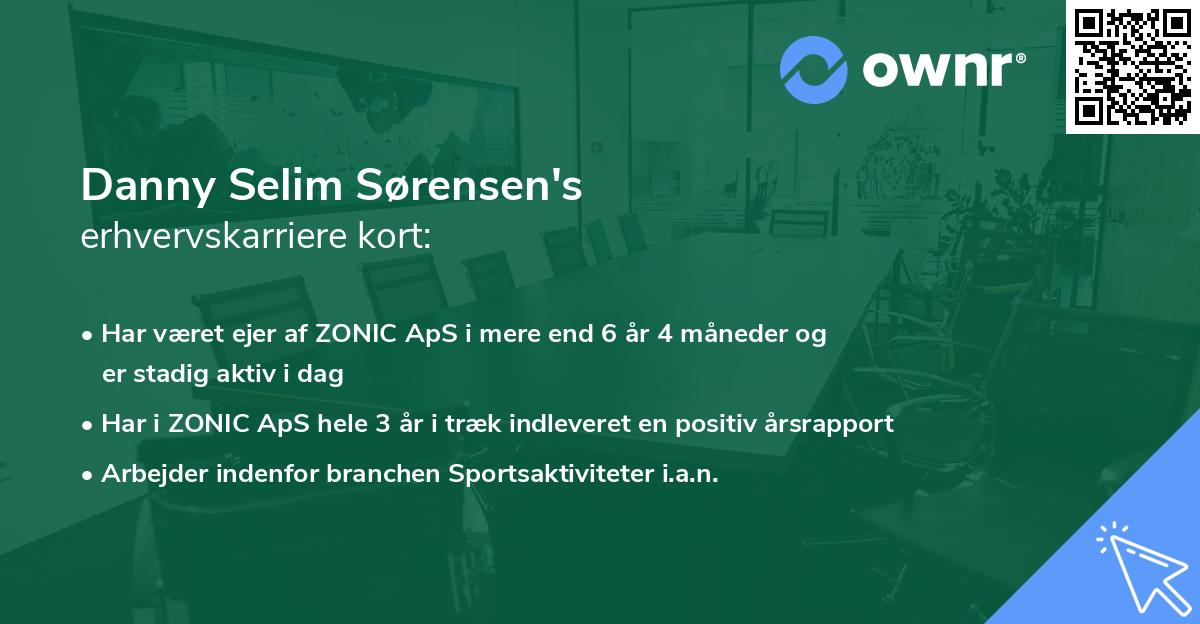 ownr®

Danny Selim Sørensen's
erhvervskarriere kort:

• Har været ejer af ZONIC ApS i mere end 6 år 4 måneder og er stadig aktiv i dag
• Har i ZONIC ApS hele 3 år i træk indleveret en positiv årsrapport
• Arbejder indenfor branchen Sportsaktiviteter i.a.n.